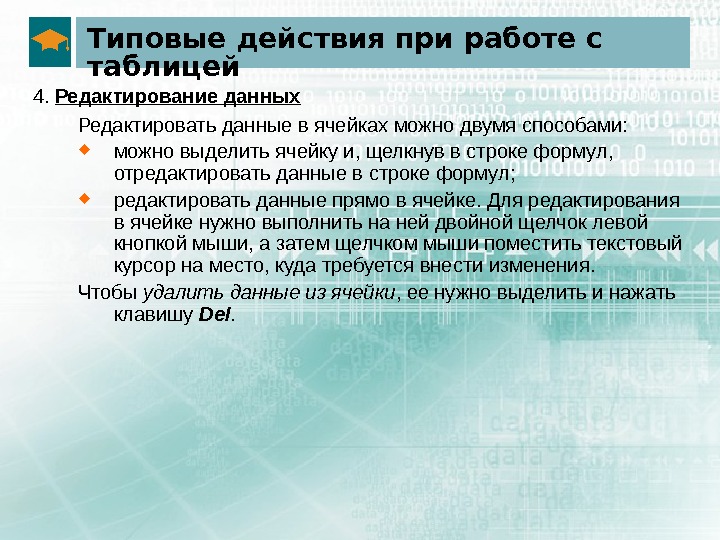 Типовые действия при работе с таблицей

4. Редактирование данных

Редактировать данные в ячейках можно двумя способами:

можно выделить ячейку и, щелкнув в строке формул, отредактировать данные в строке формул;

редактировать данные прямо в ячейке. Для редактирования в ячейке нужно выполнить на ней двойной щелчок левой кнопкой мыши, а затем щелчком мыши поместить текстовый курсор на место, куда требуется внести изменения.

Чтобы удалить данные из ячейки, ее нужно выделить и нажать клавишу Del.